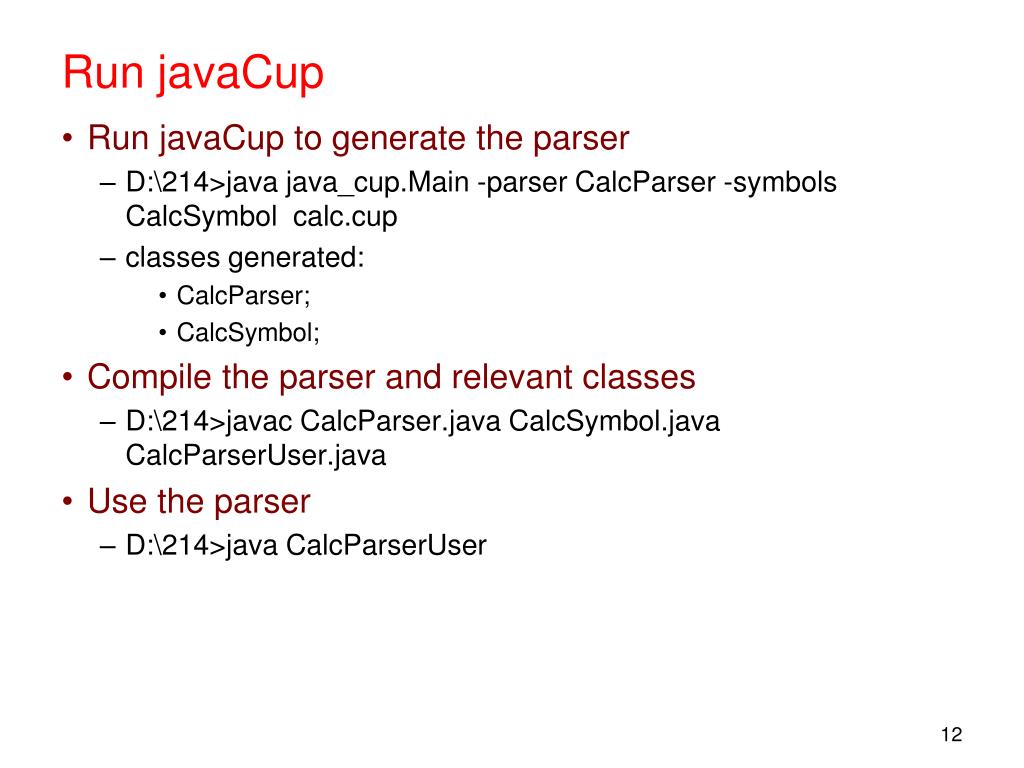 Run javaCup

• Run javaCup to generate the parser
– D:\214>java java_cup.Main -parser CalcParser -symbols CalcSymbol calc.cup
– classes generated:
• CalcParser;
• CalcSymbol;

• Compile the parser and relevant classes
– D:\214>javac CalcParser.java CalcSymbol.java CalcParserUser.java

• Use the parser
– D:\214>java CalcParserUser

12